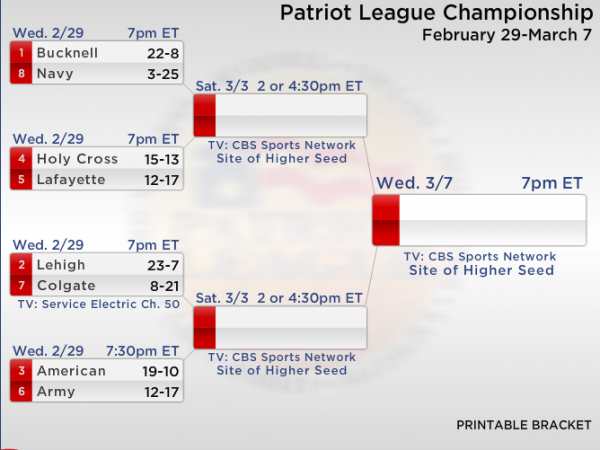 Patriot League Championship
February 29-March 7

Wed. 2/29 7pm ET
1 Bucknell 22-8
8 Navy 3-25

Wed. 2/29 7pm ET
4 Holy Cross 15-13
5 Lafayette 12-17

Wed. 2/29 7pm ET
2 Lehigh 23-7
7 Colgate 8-21
TV: Service Electric Ch. 50

Wed. 2/29 7:30pm ET
3 American 19-10
6 Army 12-17

Sat. 3/3 2 or 4:30pm ET
TV: CBS Sports Network
Site of Higher Seed

Sat. 3/3 2 or 4:30pm ET
TV: CBS Sports Network
Site of Higher Seed

Wed. 3/7 7pm ET
TV: CBS Sports Network
Site of Higher Seed

PRINTABLE BRACKET